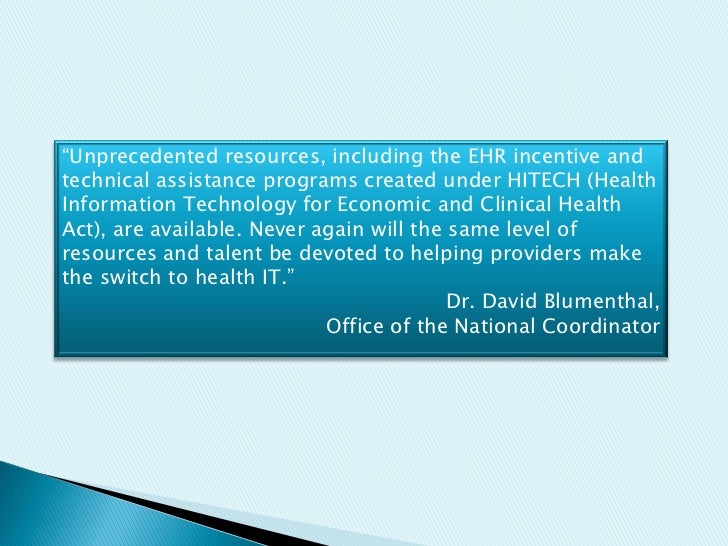 “Unprecedented resources, including the EHR incentive and technical assistance programs created under HITECH (Health Information Technology for Economic and Clinical Health Act), are available. Never again will the same level of resources and talent be devoted to helping providers make the switch to health IT.”

Dr. David Blumenthal,
Office of the National Coordinator